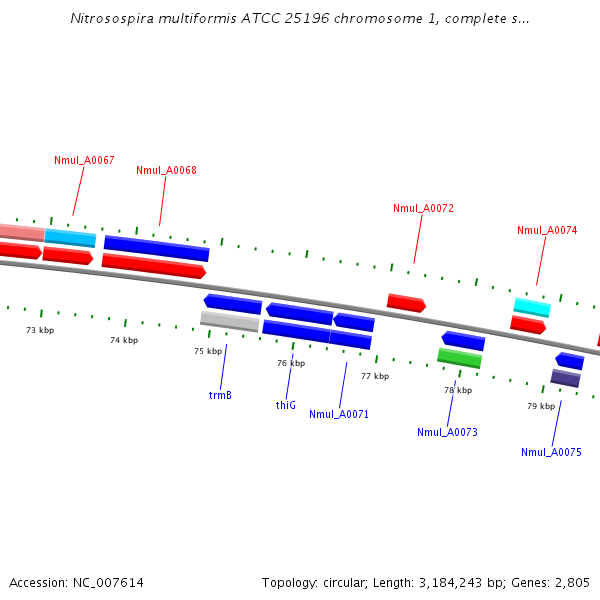 Nitrosospira multiformis ATCC 25196 chromosome 1, complete s...

Nmul_A0067
Nmul_A0068
Nmul_A0072
Nmul_A0074

73 kbp
74 kbp
75 kbp
76 kbp
77 kbp
78 kbp
79 kbp

trmB
thiG
Nmul_A0071
Nmul_A0073
Nmul_A0075

Accession: NC_007614

Topology: circular; Length: 3,184,243 bp; Genes: 2,805